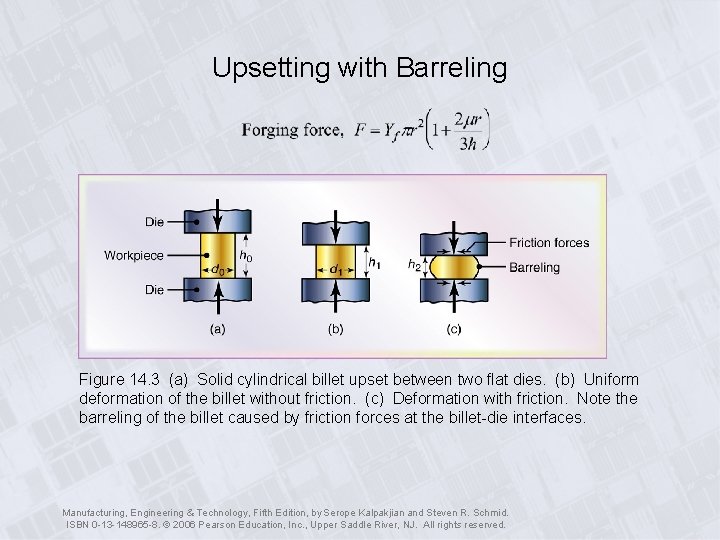 Upsetting with Barreling

Forging force, $F = Y_f \pi r^2 \left(1 + \frac{2\mu r}{3h}\right)$

Die
Workpiece
Die
$d_0$
$h_0$
(a)
$d_1$
$h_1$
(b)
$h_2$
Friction forces
Barreling
(c)

Figure 14.3 (a) Solid cylindrical billet upset between two flat dies. (b) Uniform deformation of the billet without friction. (c) Deformation with friction. Note the barreling of the billet caused by friction forces at the billet-die interfaces.

Manufacturing, Engineering & Technology, Fifth Edition, by Serope Kalpakjian and Steven R. Schmid. ISBN 0-13-148965-8. © 2006 Pearson Education, Inc., Upper Saddle River, NJ. All rights reserved.